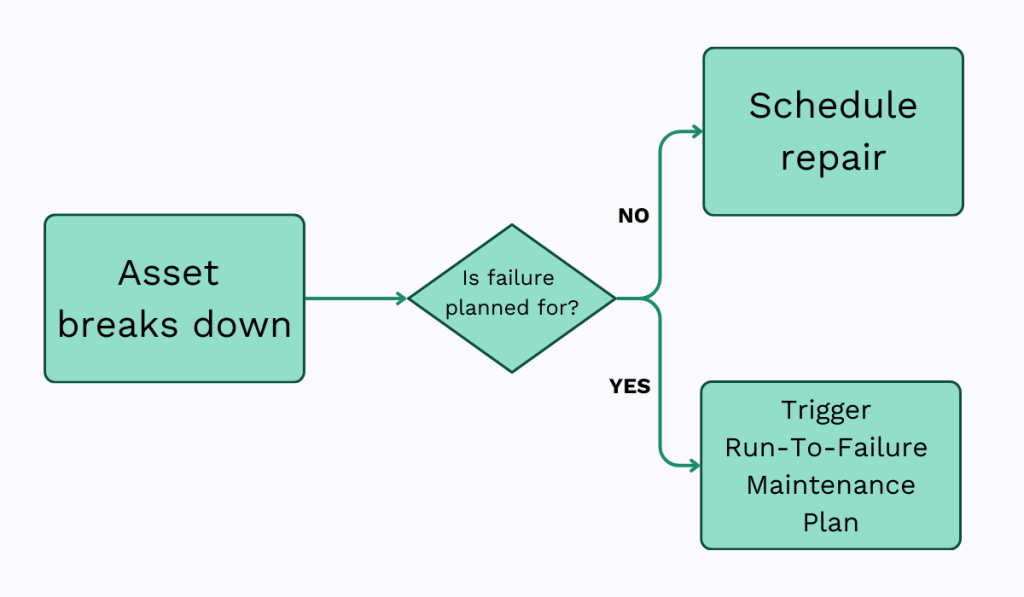 Asset breaks down

Is failure planned for?

NO

Schedule repair

YES

Trigger Run-To-Failure Maintenance Plan